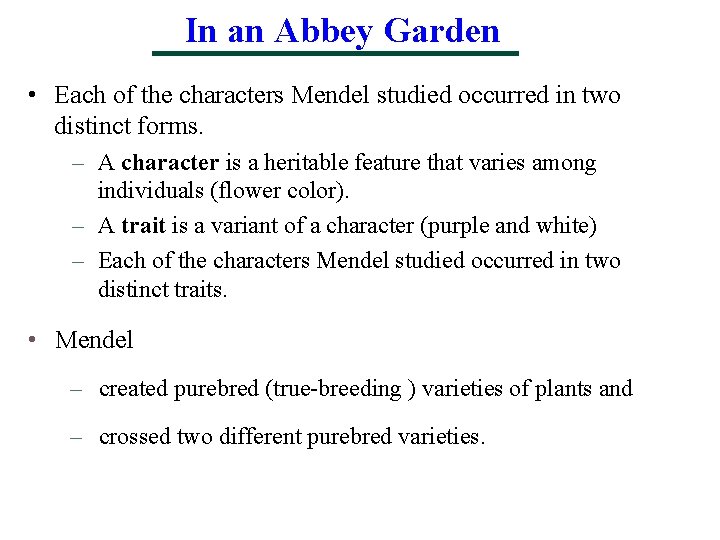 In an Abbey Garden

• Each of the characters Mendel studied occurred in two distinct forms.
  – A character is a heritable feature that varies among individuals (flower color).
  – A trait is a variant of a character (purple and white)
  – Each of the characters Mendel studied occurred in two distinct traits.

• Mendel
  – created purebred (true-breeding ) varieties of plants and
  – crossed two different purebred varieties.